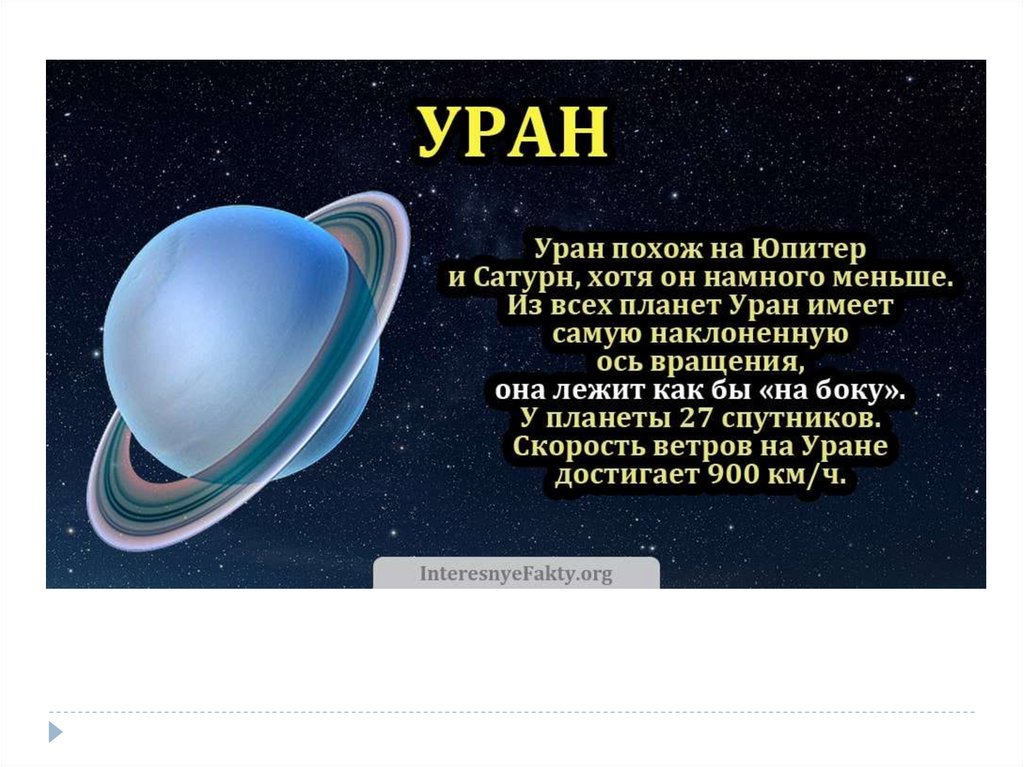 УРАН

Уран похож на Юпитер и Сатурн, хотя он намного меньше. Из всех планет Уран имеет самую наклоненную ось вращения, она лежит как бы «на боку». У планеты 27 спутников. Скорость ветров на Уране достигает 900 км/ч.

InteresnyeFakty.org